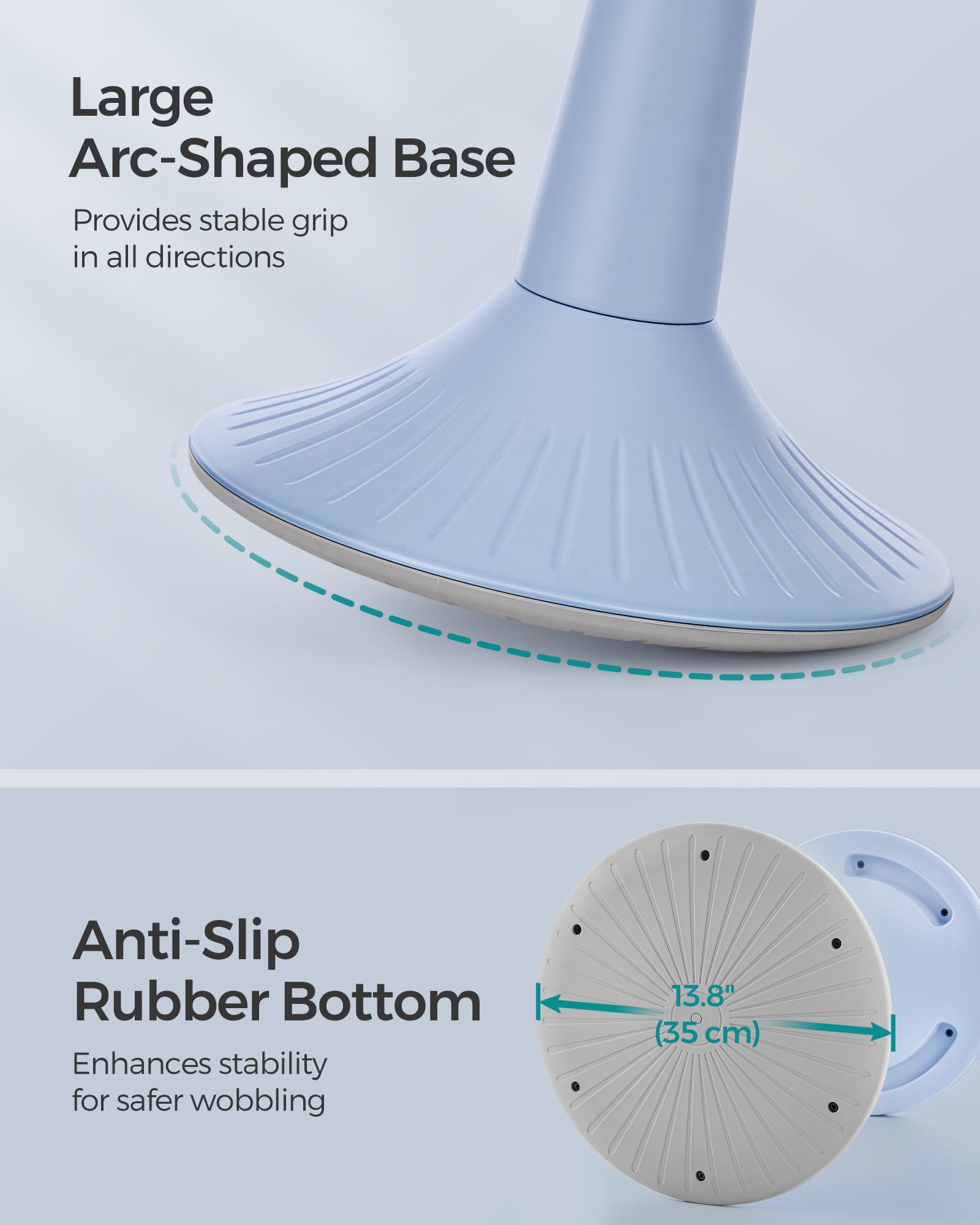 Large
Arc-Shaped Base

Provides stable grip in all directions

Anti-Slip
Rubber Bottom

Enhances stability for safer wobbling

13.8"
(35 cm)